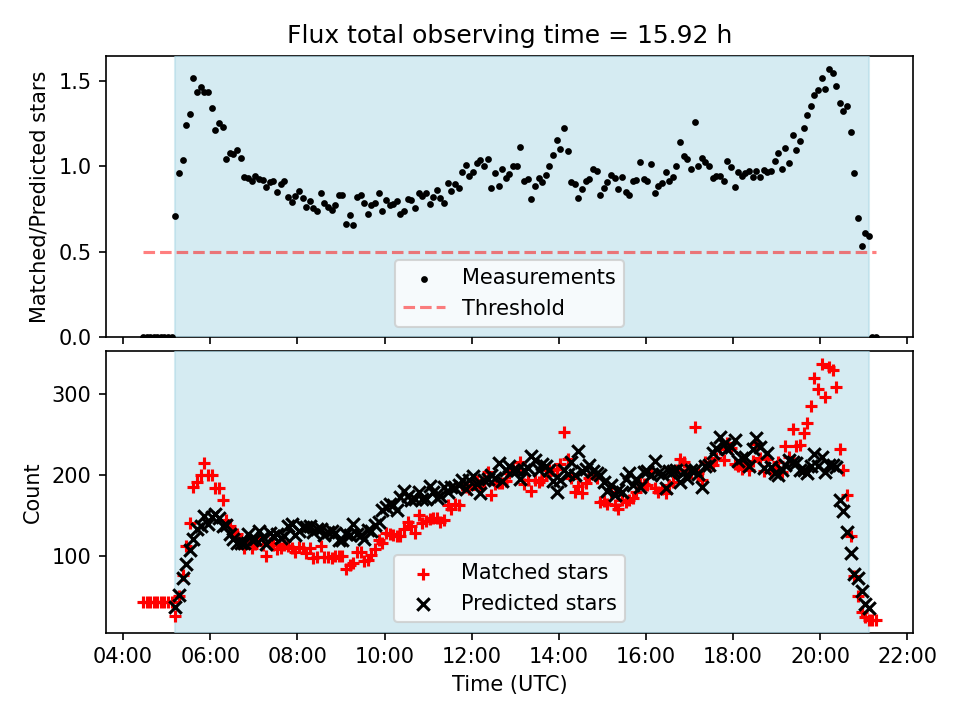 Flux total observing time = 15.92 h

Matched/Predicted stars

1.5
1.0
0.5
0.0

Measurements
Threshold

Count

300
200
100

Matched stars
Predicted stars

04:00 06:00 08:00 10:00 12:00 14:00 16:00 18:00 20:00 22:00
Time (UTC)